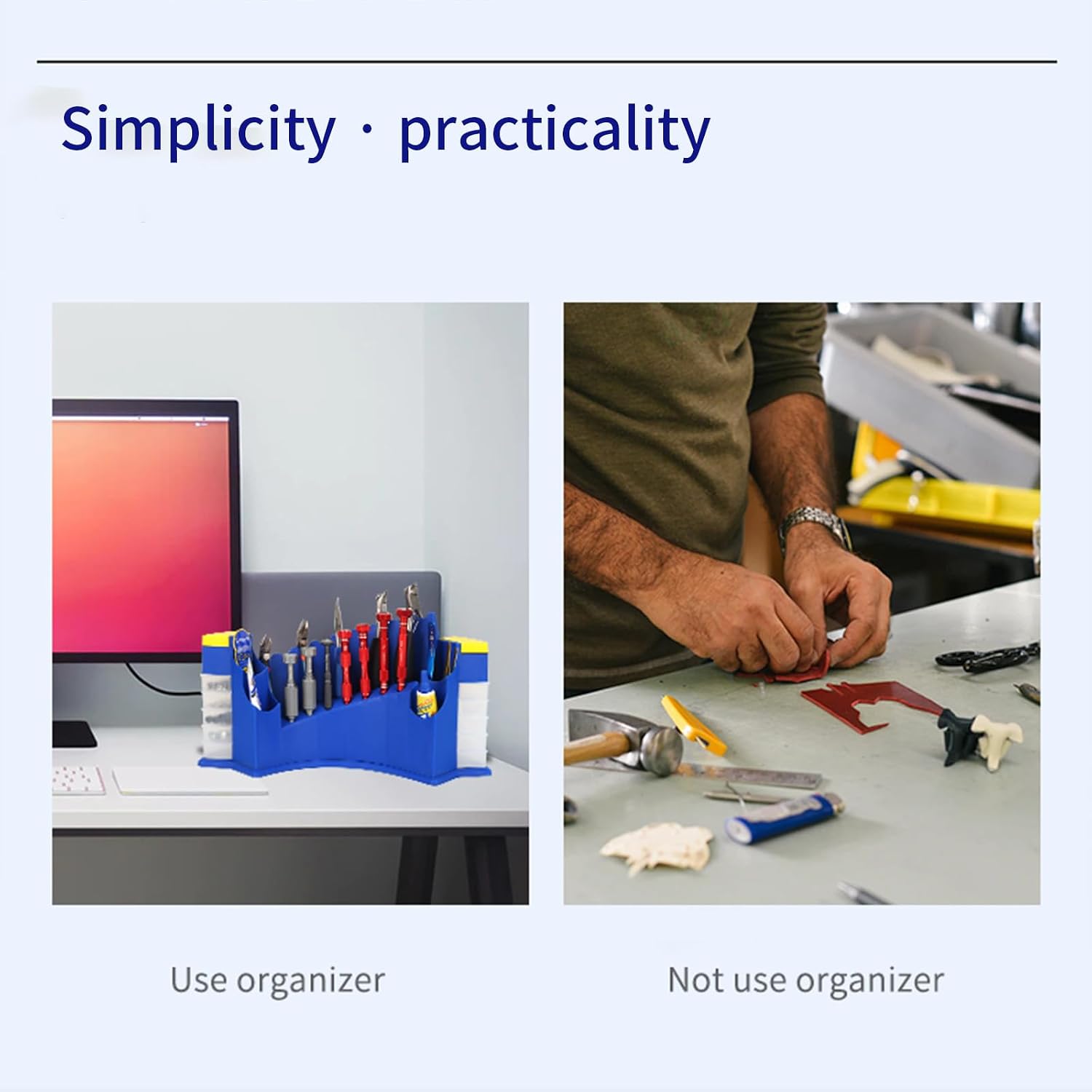 Simplicity · practicality

Use organizer

Not use organizer